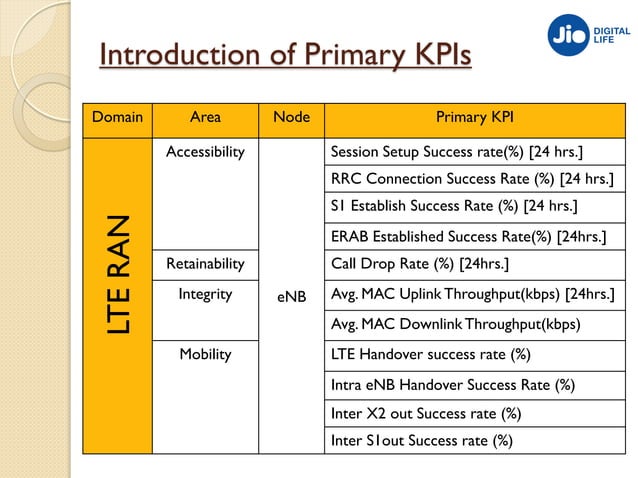 Jio DIGITAL LIFE

Introduction of Primary KPIs

| Domain | Area | Node | Primary KPI |
|---|---|---|---|
| LTE RAN | Accessibility | eNB | Session Setup Success rate(%) [24 hrs.] |
| | | | RRC Connection Success Rate (%) [24 hrs.] |
| | | | S1 Establish Success Rate (%) [24 hrs.] |
| | | | ERAB Established Success Rate(%) [24hrs.] |
| | Retainability | | Call Drop Rate (%) [24hrs.] |
| | Integrity | | Avg. MAC Uplink Throughput(kbps) [24hrs.] |
| | | | Avg. MAC Downlink Throughput(kbps) |
| | Mobility | | LTE Handover success rate (%) |
| | | | Intra eNB Handover Success Rate (%) |
| | | | Inter X2 out Success rate (%) |
| | | | Inter S1out Success rate (%) |